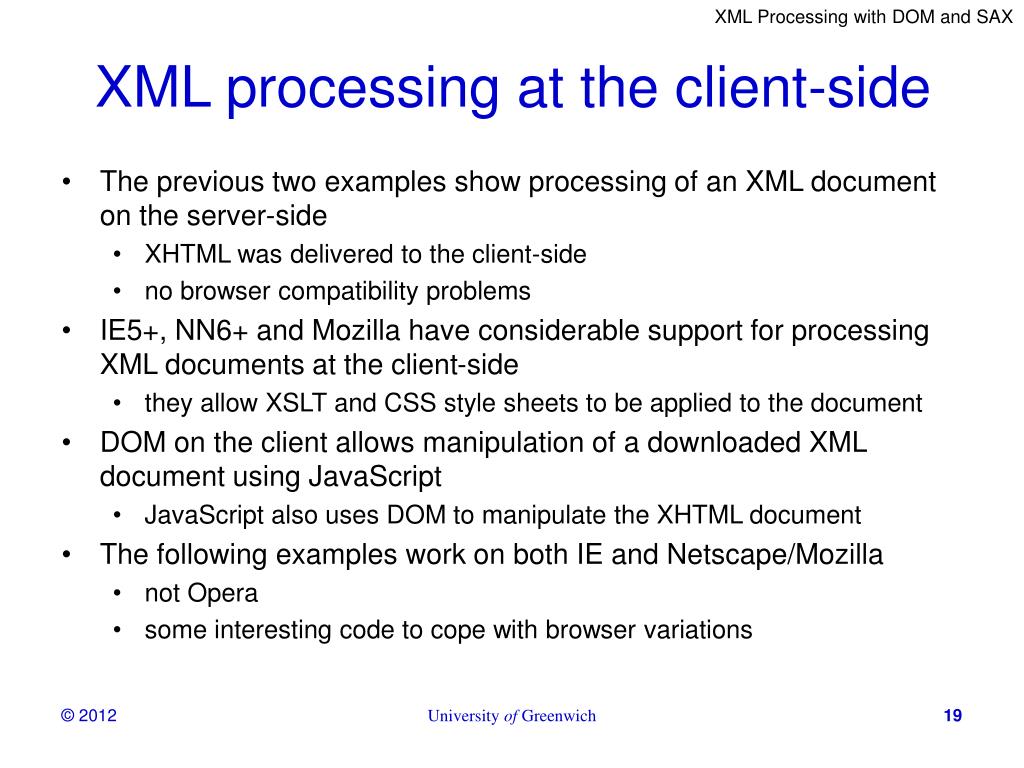 XML Processing with DOM and SAX

XML processing at the client-side

• The previous two examples show processing of an XML document on the server-side
  • XHTML was delivered to the client-side
  • no browser compatibility problems
• IE5+, NN6+ and Mozilla have considerable support for processing XML documents at the client-side
  • they allow XSLT and CSS style sheets to be applied to the document
• DOM on the client allows manipulation of a downloaded XML document using JavaScript
  • JavaScript also uses DOM to manipulate the XHTML document
• The following examples work on both IE and Netscape/Mozilla
  • not Opera
  • some interesting code to cope with browser variations

© 2012

University of Greenwich

19